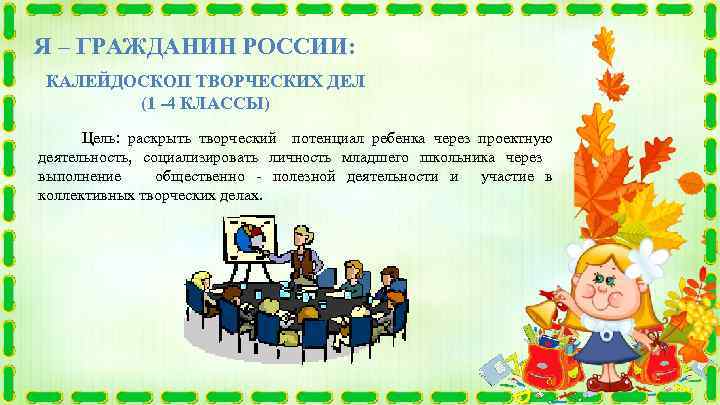 Я – ГРАЖДАНИН РОССИИ:

КАЛЕЙДОСКОП ТВОРЧЕСКИХ ДЕЛ
(1 -4 КЛАССЫ)

Цель: раскрыть творческий потенциал ребенка через проектную деятельность, социализировать личность младшего школьника через выполнение общественно - полезной деятельности и участие в коллективных творческих делах.